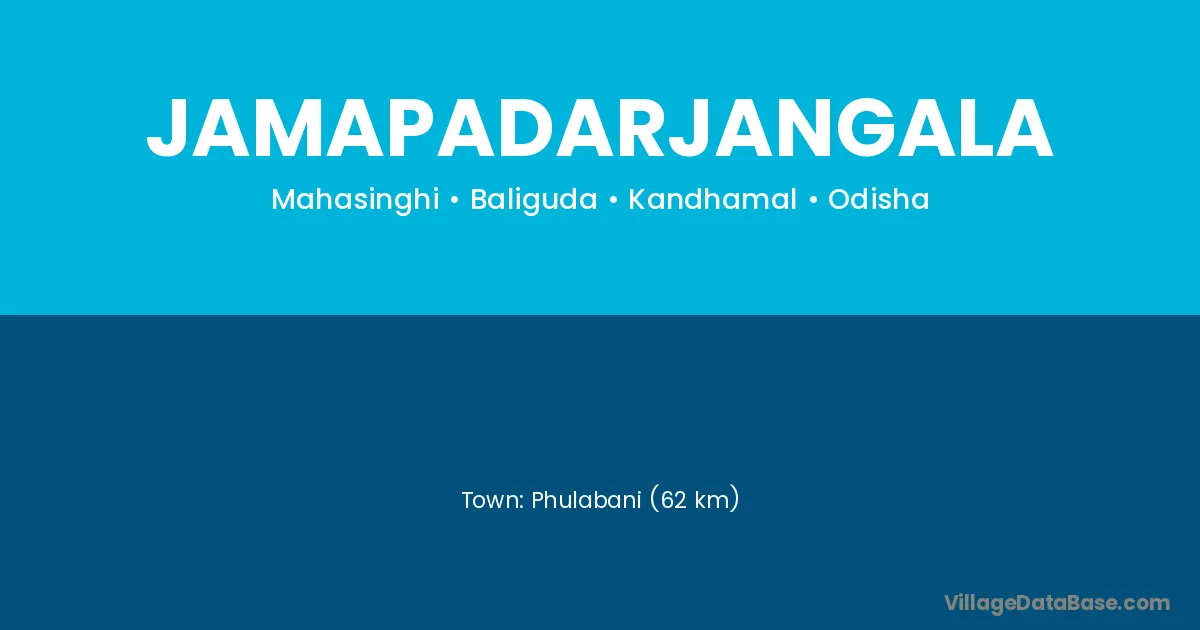 JAMAPADARJANGALA

Mahasinghi • Baliguda • Kandhamal • Odisha

Town: Phulabani (62 km)

VillageDataBase.com